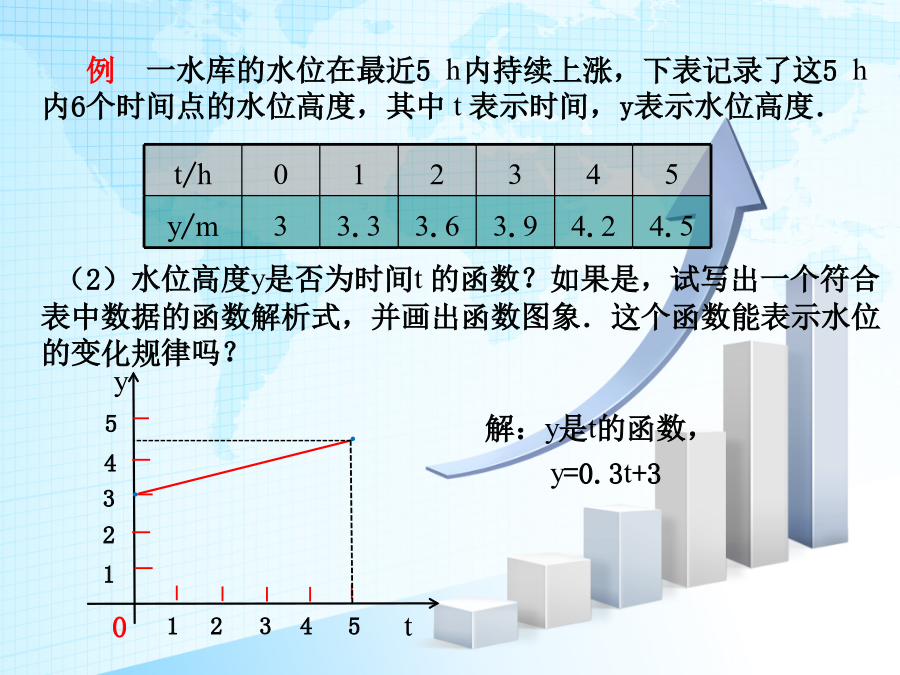 例　一水库的水位在最近5 h内持续上涨，下表记录了这5 h内6个时间点的水位高度，其中 t 表示时间，y表示水位高度．

| t/h | 0 | 1 | 2 | 3 | 4 | 5 |
|---|---|---|---|---|---|---|
| y/m | 3 | 3.3 | 3.6 | 3.9 | 4.2 | 4.5 |

（2）水位高度y是否为时间t 的函数？如果是，试写出一个符合表中数据的函数解析式，并画出函数图象．这个函数能表示水位的变化规律吗？

y
5
4
3
2
1
0　1　2　3　4　5　t

解：y是t的函数，
y=0.3t+3